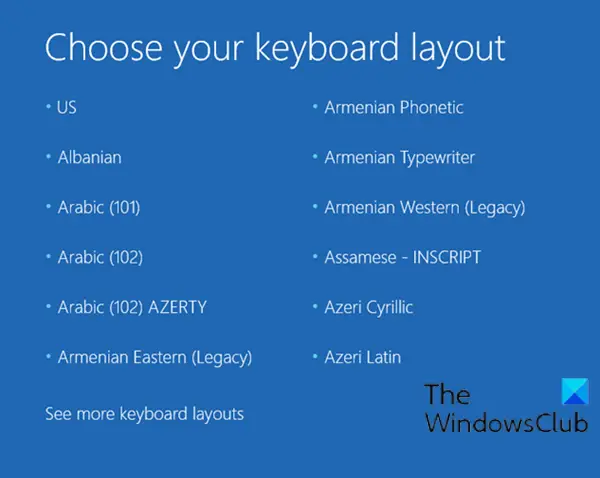 Choose your keyboard layout

• US

• Albanian

• Arabic (101)

• Arabic (102)

• Arabic (102) AZERTY

• Armenian Eastern (Legacy)

• Armenian Phonetic

• Armenian Typewriter

• Armenian Western (Legacy)

• Assamese - INSCRIPT

• Azeri Cyrillic

• Azeri Latin

See more keyboard layouts

The WindowsClub